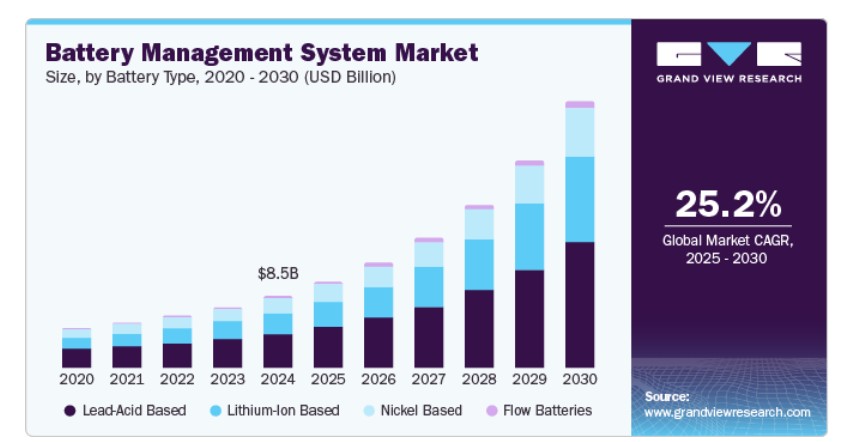 Battery Management System Market
Size, by Battery Type, 2020 - 2030 (USD Billion)

$8.5B

2020 2021 2022 2023 2024 2025 2026 2027 2028 2029 2030

Lead-Acid Based  Lithium-Ion Based  Nickel Based  Flow Batteries

GRAND VIEW RESEARCH

25.2%
Global Market CAGR, 2025 - 2030

Source:
www.grandviewresearch.com